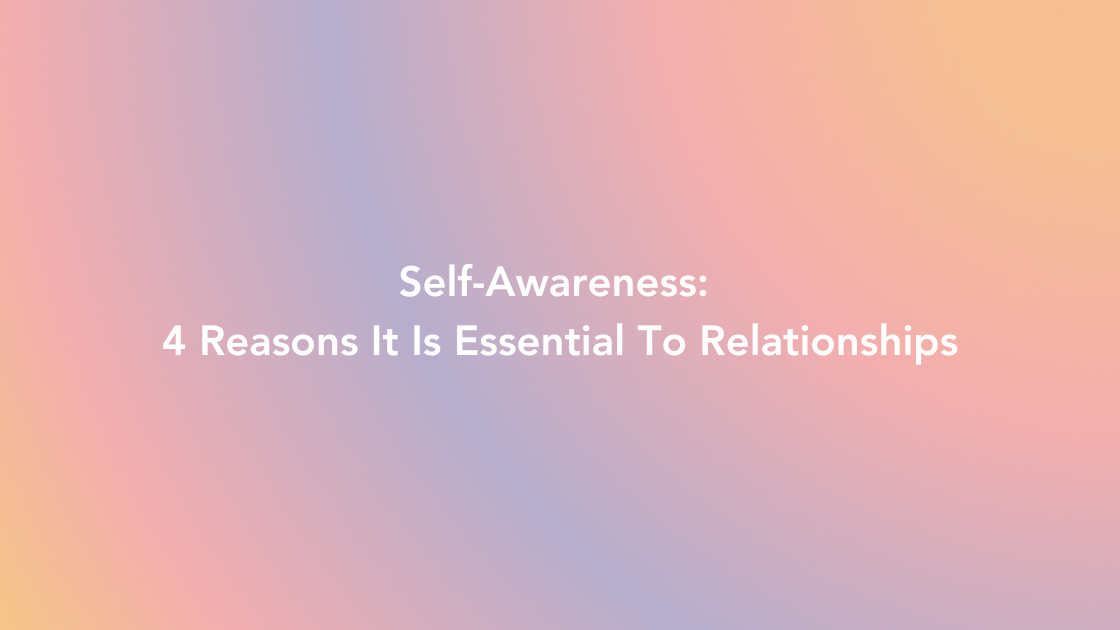 Self-Awareness:
4 Reasons It Is Essential To Relationships